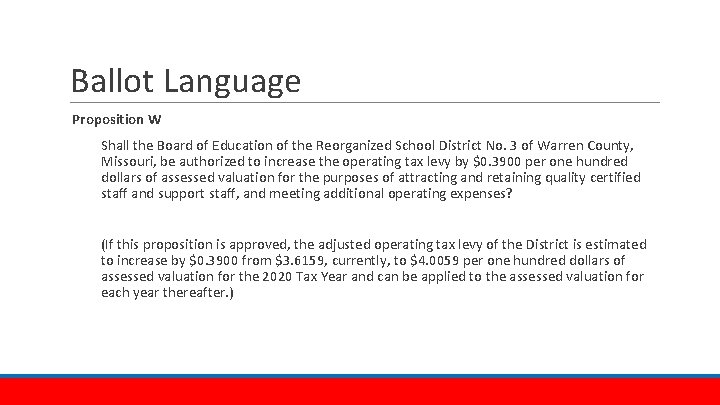 Ballot Language

Proposition W

Shall the Board of Education of the Reorganized School District No. 3 of Warren County, Missouri, be authorized to increase the operating tax levy by \$0.3900 per one hundred dollars of assessed valuation for the purposes of attracting and retaining quality certified staff and support staff, and meeting additional operating expenses?

(If this proposition is approved, the adjusted operating tax levy of the District is estimated to increase by \$0.3900 from \$3.6159, currently, to \$4.0059 per one hundred dollars of assessed valuation for the 2020 Tax Year and can be applied to the assessed valuation for each year thereafter.)